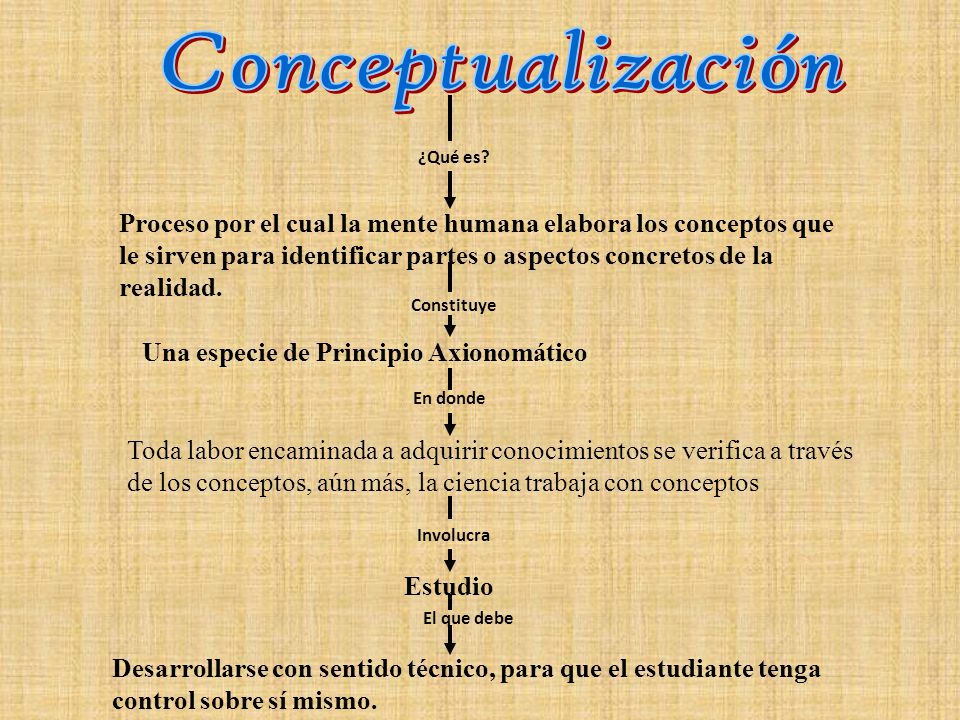 Conceptualización

¿Qué es?

Proceso por el cual la mente humana elabora los conceptos que le sirven para identificar partes o aspectos concretos de la realidad.

Constituye

Una especie de Principio Axionomático

En donde

Toda labor encaminada a adquirir conocimientos se verifica a través de los conceptos, aún más, la ciencia trabaja con conceptos

Involucra

Estudio

El que debe

Desarrollarse con sentido técnico, para que el estudiante tenga control sobre sí mismo.